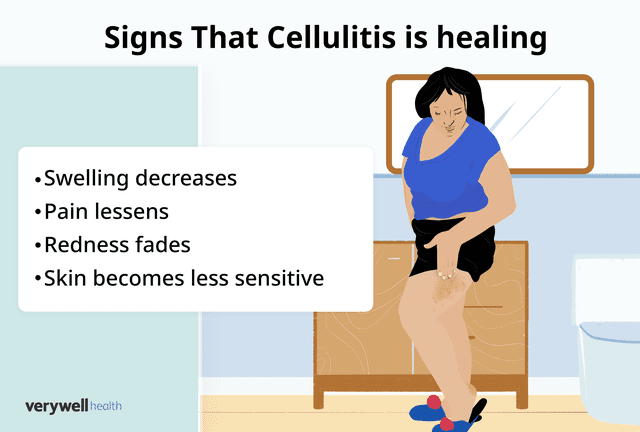 Signs That Cellulitis is healing

•Swelling decreases
•Pain lessens
•Redness fades
•Skin becomes less sensitive

verywell health